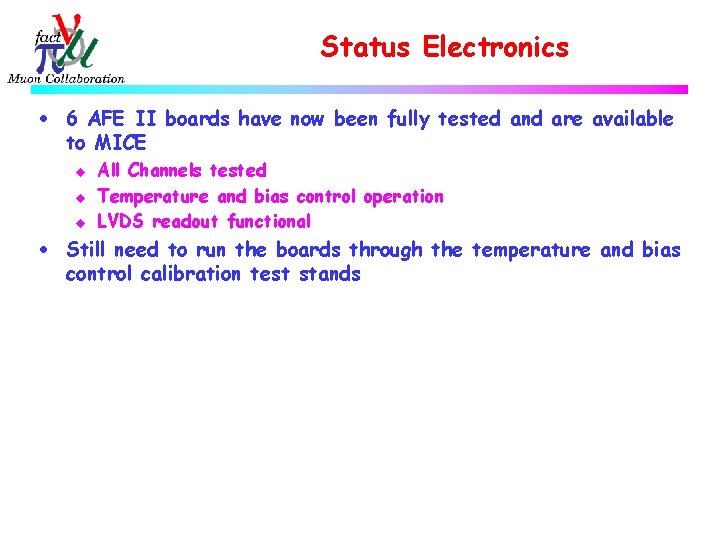 fact
$\nu$ $\pi$ $\mu$
Muon Collaboration

Status Electronics

• 6 AFE II boards have now been fully tested and are available to MICE
  ◆ All Channels tested
  ◆ Temperature and bias control operation
  ◆ LVDS readout functional
• Still need to run the boards through the temperature and bias control calibration test stands